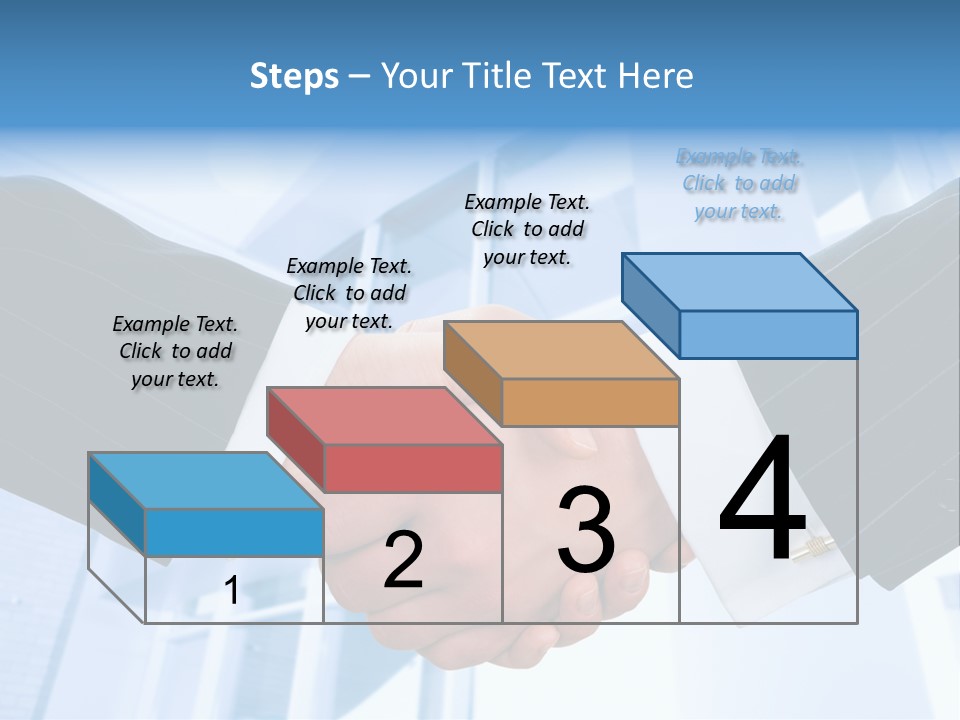 Steps – Your Title Text Here

Example Text. Click to add your text.

Example Text. Click to add your text.

Example Text. Click to add your text.

Example Text. Click to add your text.

1

2

3

4